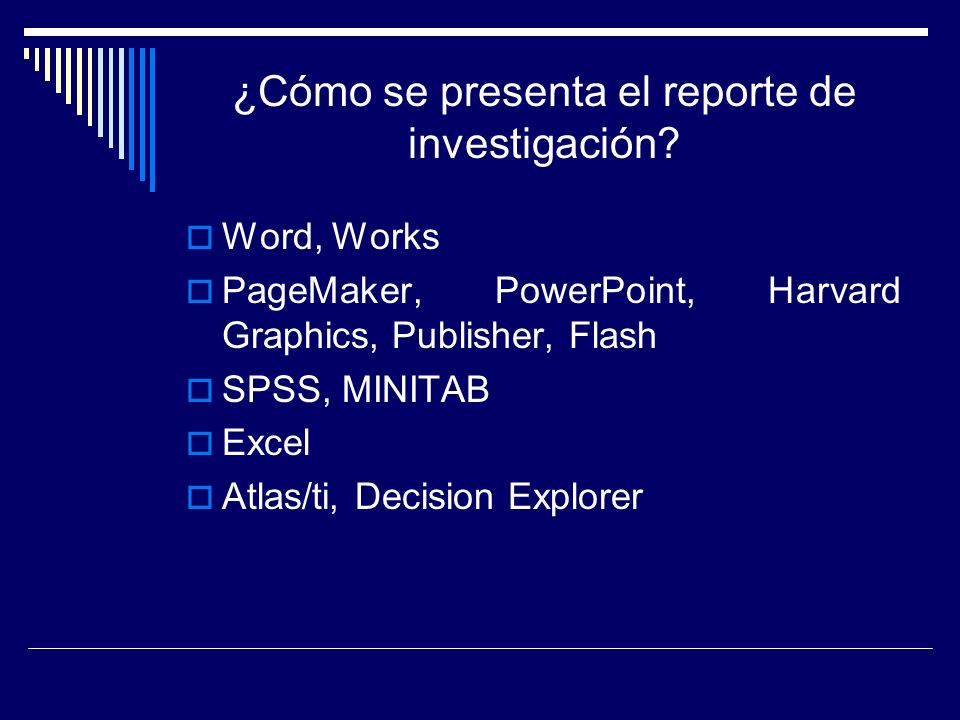 ¿Cómo se presenta el reporte de investigación?

Word, Works

PageMaker, PowerPoint, Harvard Graphics, Publisher, Flash

SPSS, MINITAB

Excel

Atlas/ti, Decision Explorer